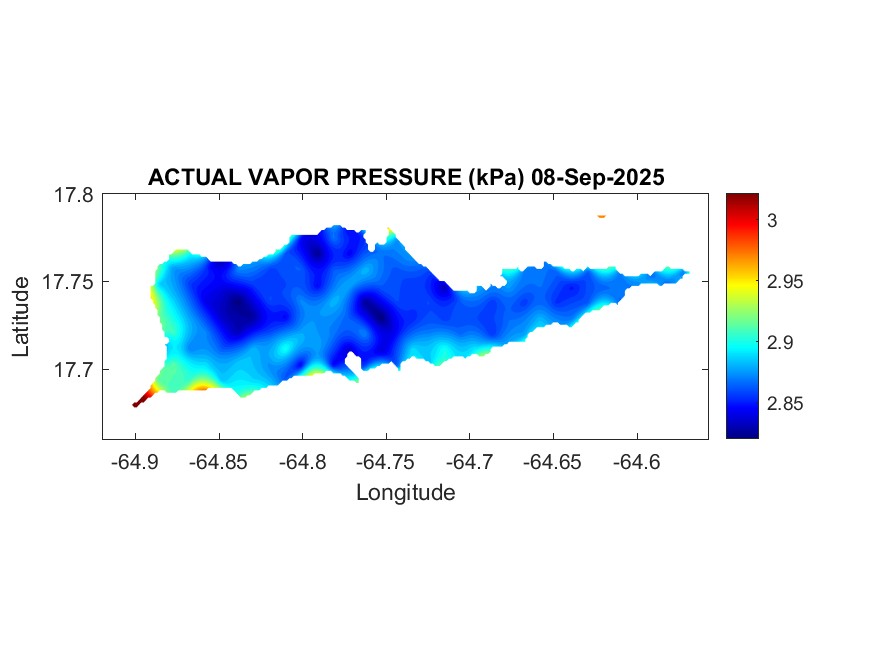 ACTUAL VAPOR PRESSURE (kPa) 08-Sep-2025

17.8
17.75
17.7

Latitude

-64.9 -64.85 -64.8 -64.75 -64.7 -64.65 -64.6

Longitude

3
2.95
2.9
2.85